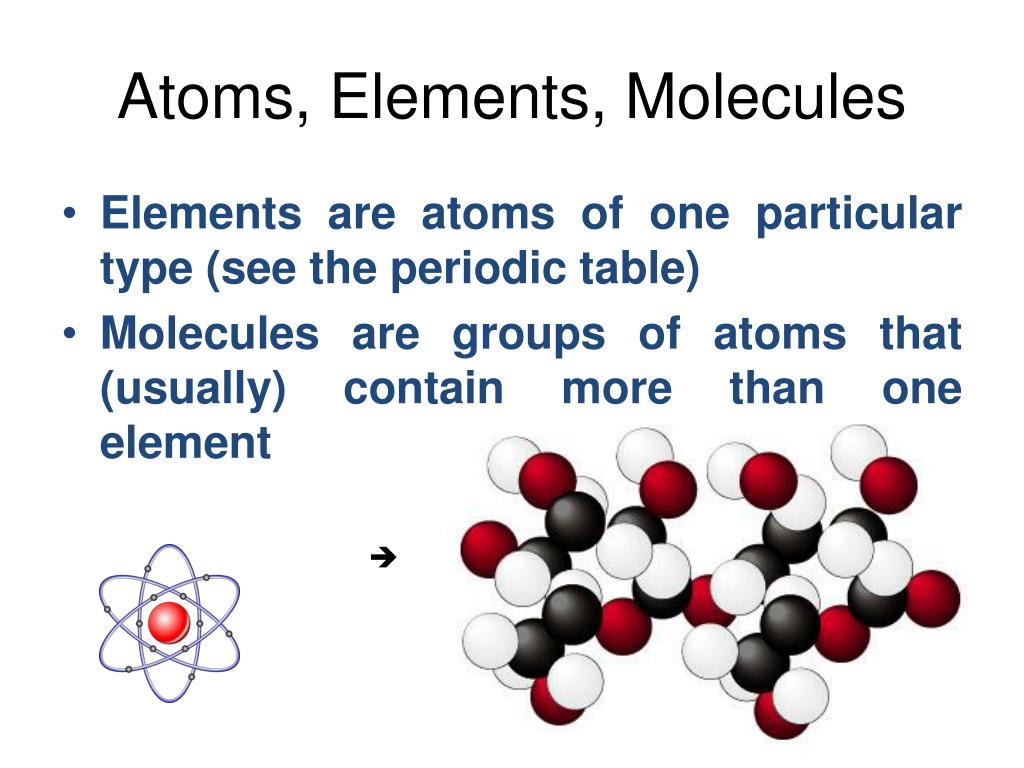 Atoms, Elements, Molecules

• Elements are atoms of one particular type (see the periodic table)
• Molecules are groups of atoms that (usually) contain more than one element

➔